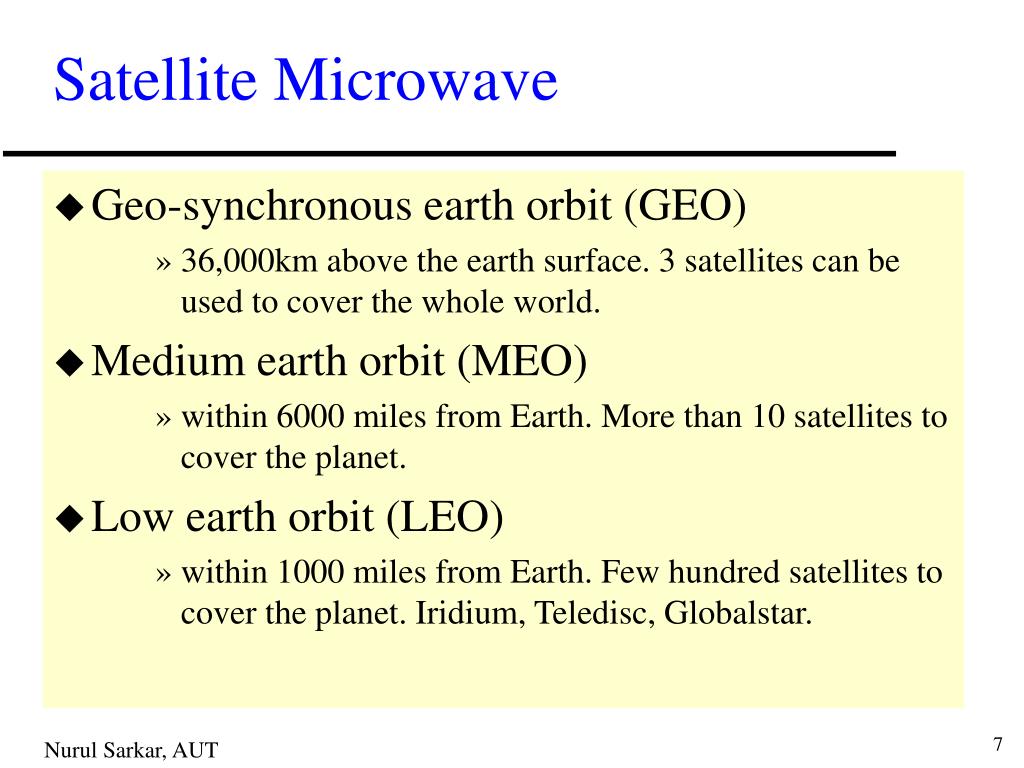 Satellite Microwave

◆ Geo-synchronous earth orbit (GEO)

» 36,000km above the earth surface. 3 satellites can be used to cover the whole world.

◆ Medium earth orbit (MEO)

» within 6000 miles from Earth. More than 10 satellites to cover the planet.

◆ Low earth orbit (LEO)

» within 1000 miles from Earth. Few hundred satellites to cover the planet. Iridium, Teledisc, Globalstar.

Nurul Sarkar, AUT

7